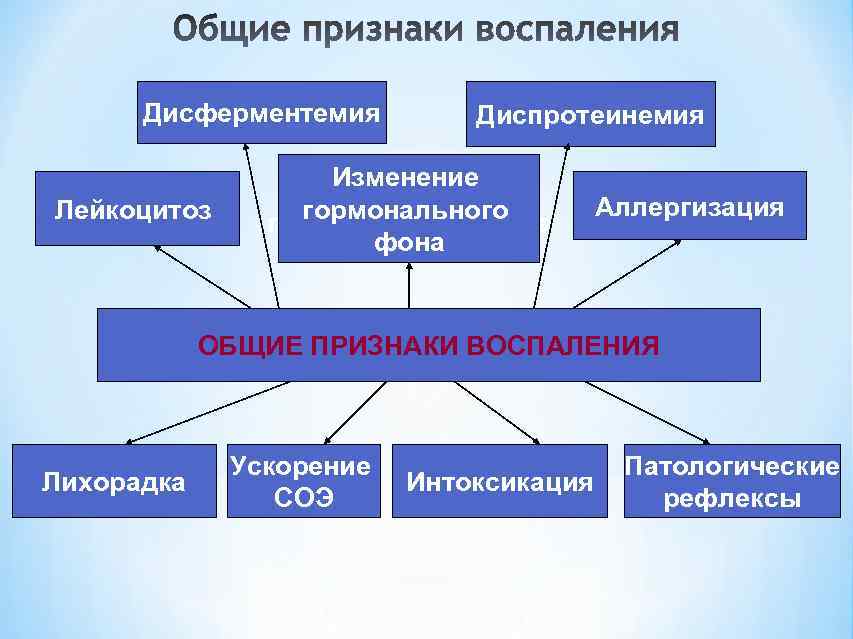 Общие признаки воспаления

Дисферментемия

Диспротеинемия

Лейкоцитоз

Изменение гормонального фона

Аллергизация

ОБЩИЕ ПРИЗНАКИ ВОСПАЛЕНИЯ

Лихорадка

Ускорение СОЭ

Интоксикация

Патологические рефлексы